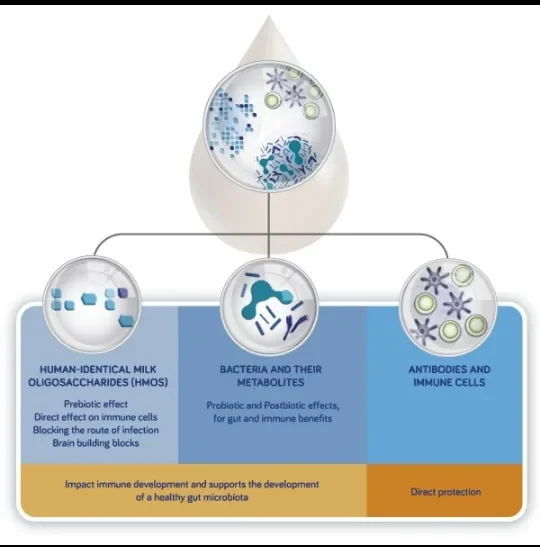 HUMAN-IDENTICAL MILK OLIGOSACCHARIDES (HMOS)

Prebiotic effect
Direct effect on immune cells
Blocking the route of infection
Brain building blocks

BACTERIA AND THEIR METABOLITES

Probiotic and Postbiotic effects, for gut and immune benefits

ANTIBODIES AND IMMUNE CELLS

Impact immune development and supports the development of a healthy gut microbiota

Direct protection